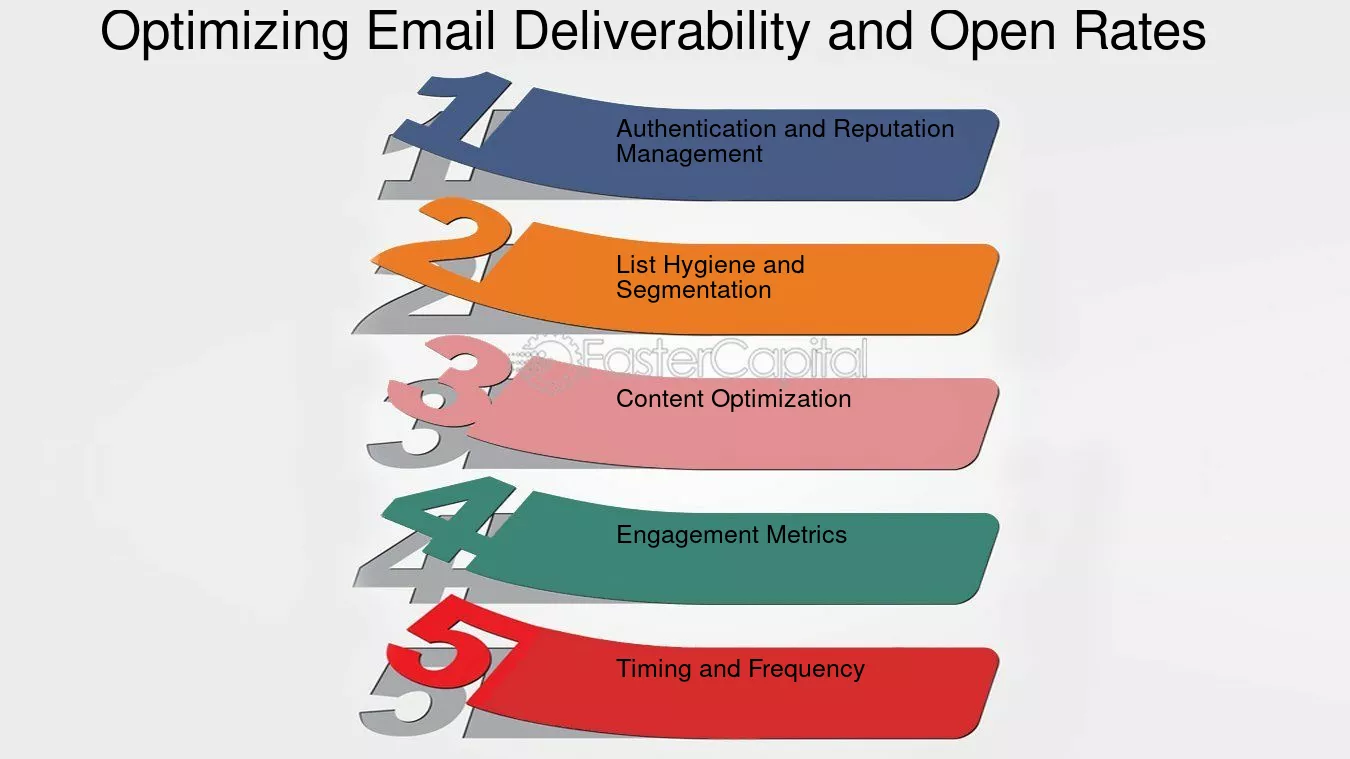 Optimizing Email Deliverability and Open Rates

1

Authentication and Reputation Management

2

List Hygiene and Segmentation

FasterCapital

3

Content Optimization

4

Engagement Metrics

5

Timing and Frequency